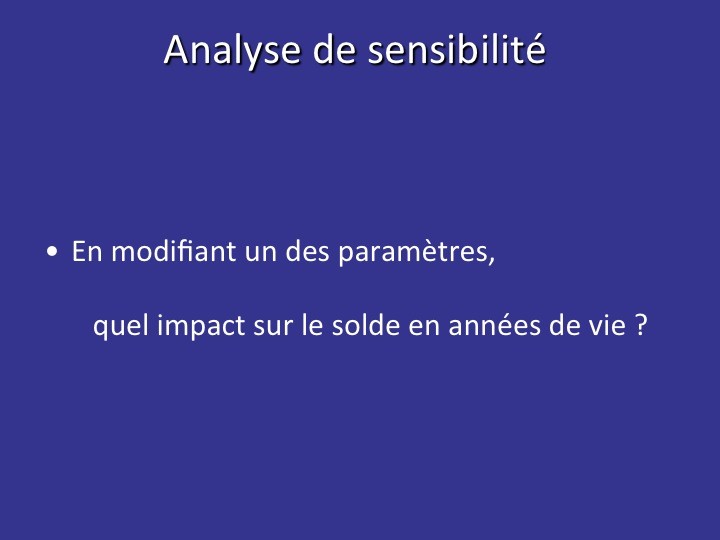 Analyse de sensibilité

• En modifiant un des paramètres,

quel impact sur le solde en années de vie ?